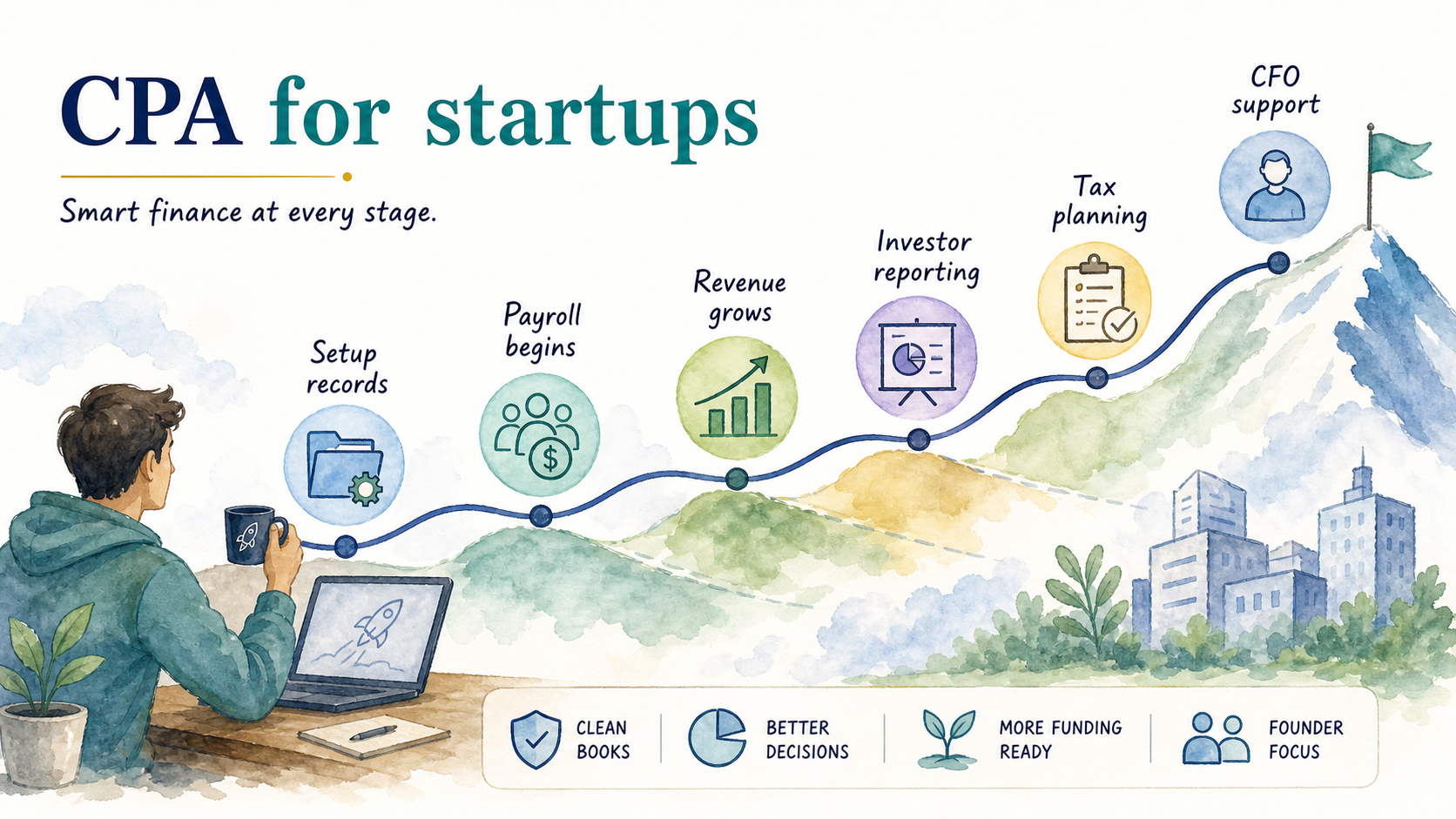 CPA for startups

Smart finance at every stage.

Setup records

Payroll begins

Revenue grows

Investor reporting

Tax planning

CFO support

CLEAN BOOKS

BETTER DECISIONS

MORE FUNDING READY

FOUNDER FOCUS